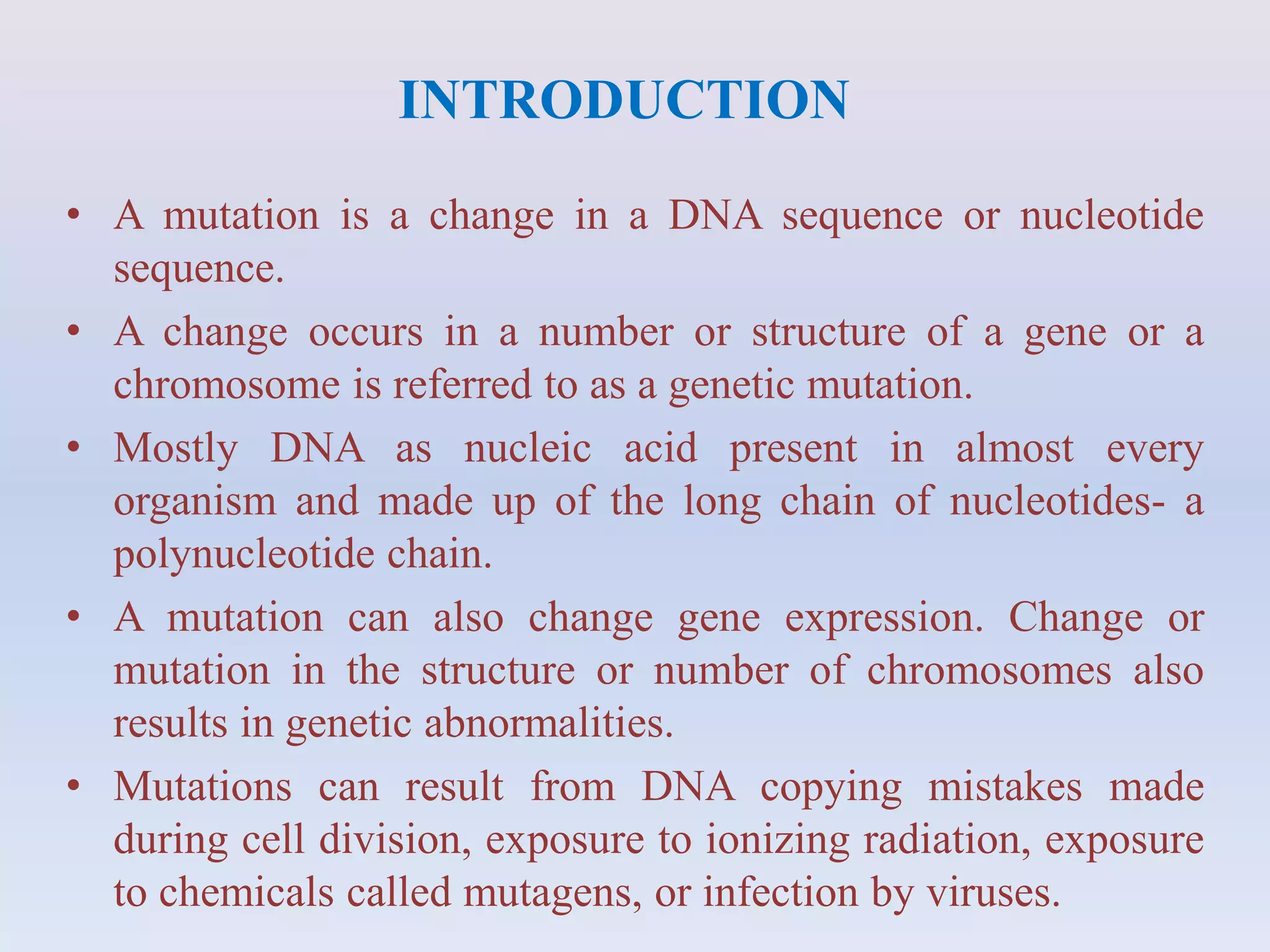 INTRODUCTION

• A mutation is a change in a DNA sequence or nucleotide sequence.

• A change occurs in a number or structure of a gene or a chromosome is referred to as a genetic mutation.

• Mostly DNA as nucleic acid present in almost every organism and made up of the long chain of nucleotides- a polynucleotide chain.

• A mutation can also change gene expression. Change or mutation in the structure or number of chromosomes also results in genetic abnormalities.

• Mutations can result from DNA copying mistakes made during cell division, exposure to ionizing radiation, exposure to chemicals called mutagens, or infection by viruses.